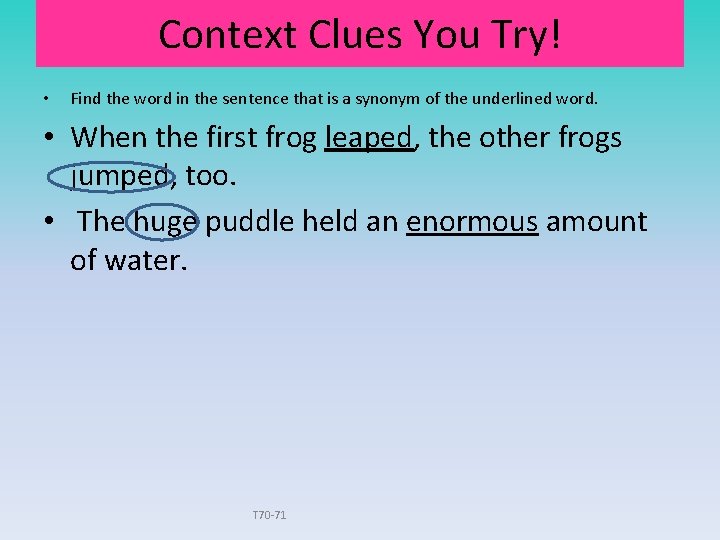 Context Clues You Try!

• Find the word in the sentence that is a synonym of the underlined word.

• When the first frog leaped, the other frogs jumped, too.

• The huge puddle held an enormous amount of water.

T70-71